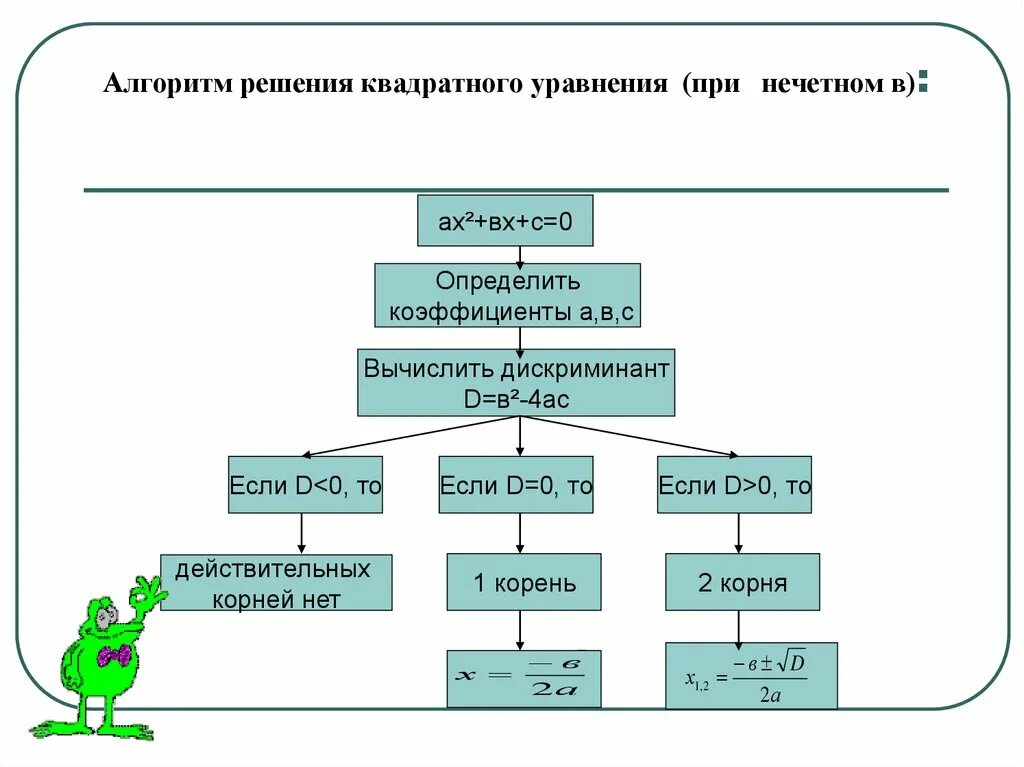 Алгоритм решения квадратного уравнения (при нечетном в):

ах²+вх+с=0

Определить коэффициенты а,в,с

Вычислить дискриминант D=в²-4ас

Если D<0, то

Если D=0, то

Если D>0, то

действительных корней нет

1 корень

2 корня

$x = \frac{-в}{2a}$

$x_{1,2} = \frac{-в \pm \sqrt{D}}{2a}$